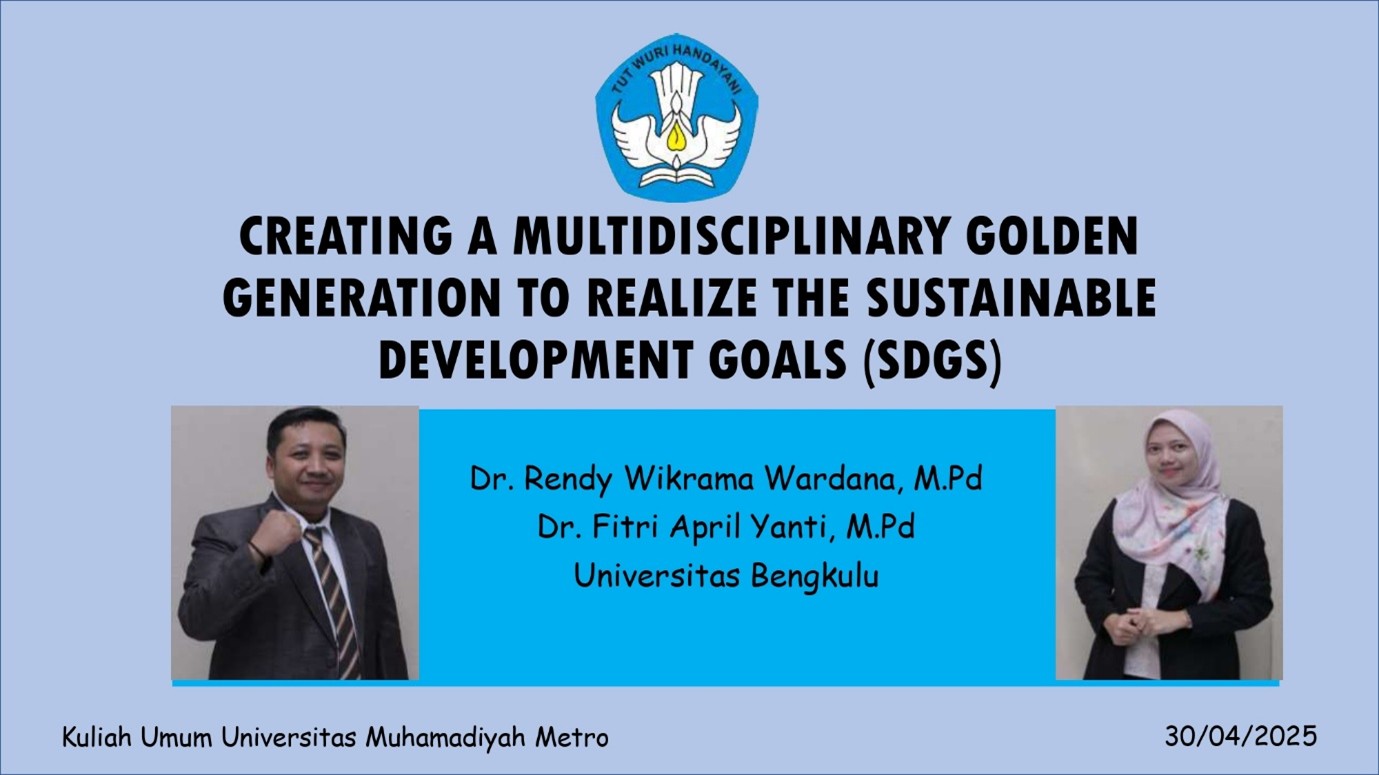 TUT WURI HANDAYANI

CREATING A MULTIDISCIPLINARY GOLDEN GENERATION TO REALIZE THE SUSTAINABLE DEVELOPMENT GOALS (SDGS)

Dr. Rendy Wikrama Wardana, M.Pd
Dr. Fitri April Yanti, M.Pd
Universitas Bengkulu

Kuliah Umum Universitas Muhamadiyah Metro

30/04/2025